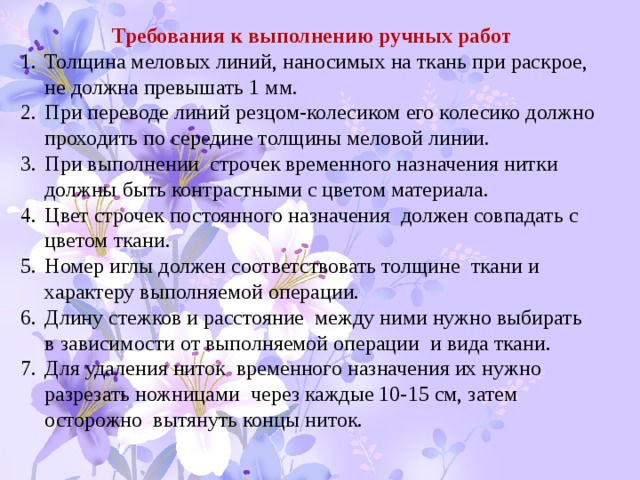 Требования к выполнению ручных работ

1. Толщина меловых линий, наносимых на ткань при раскрое, не должна превышать 1 мм.
2. При переводе линий резцом-колесиком его колесико должно проходить по середине толщины меловой линии.
3. При выполнении строчек временного назначения нитки должны быть контрастными с цветом материала.
4. Цвет строчек постоянного назначения должен совпадать с цветом ткани.
5. Номер иглы должен соответствовать толщине ткани и характеру выполняемой операции.
6. Длину стежков и расстояние между ними нужно выбирать в зависимости от выполняемой операции и вида ткани.
7. Для удаления ниток временного назначения их нужно разрезать ножницами через каждые 10-15 см, затем осторожно вытянуть концы ниток.